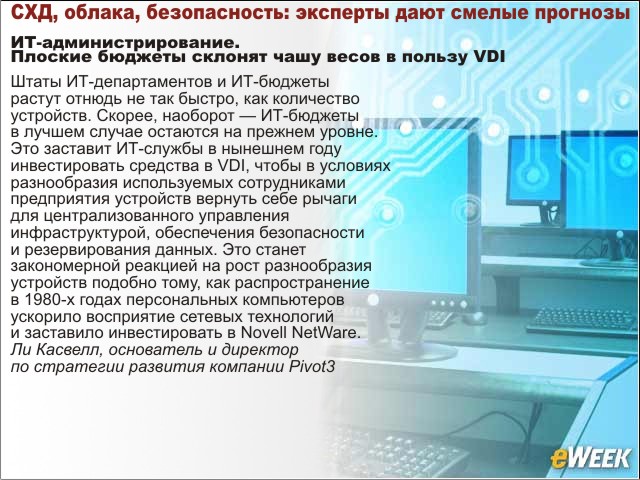 СХД, облака, безопасность: эксперты дают смелые прогнозы

ИТ-администрирование.
Плоские бюджеты склонят чашу весов в пользу VDI

Штаты ИТ-департаментов и ИТ-бюджеты растут отнюдь не так быстро, как количество устройств. Скорее, наоборот — ИТ-бюджеты в лучшем случае остаются на прежнем уровне. Это заставит ИТ-службы в нынешнем году инвестировать средства в VDI, чтобы в условиях разнообразия используемых сотрудниками предприятия устройств вернуть себе рычаги для централизованного управления инфраструктурой, обеспечения безопасности и резервирования данных. Это станет закономерной реакцией на рост разнообразия устройств подобно тому, как распространение в 1980-х годах персональных компьютеров ускорило восприятие сетевых технологий и заставило инвестировать в Novell NetWare.
Ли Касвелл, основатель и директор по стратегии развития компании Pivot3

eWEEK